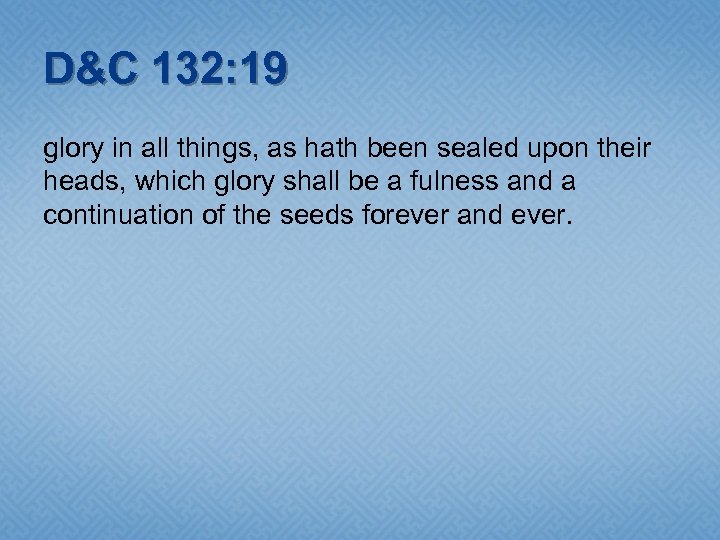 D&C 132:19

glory in all things, as hath been sealed upon their heads, which glory shall be a fulness and a continuation of the seeds forever and ever.